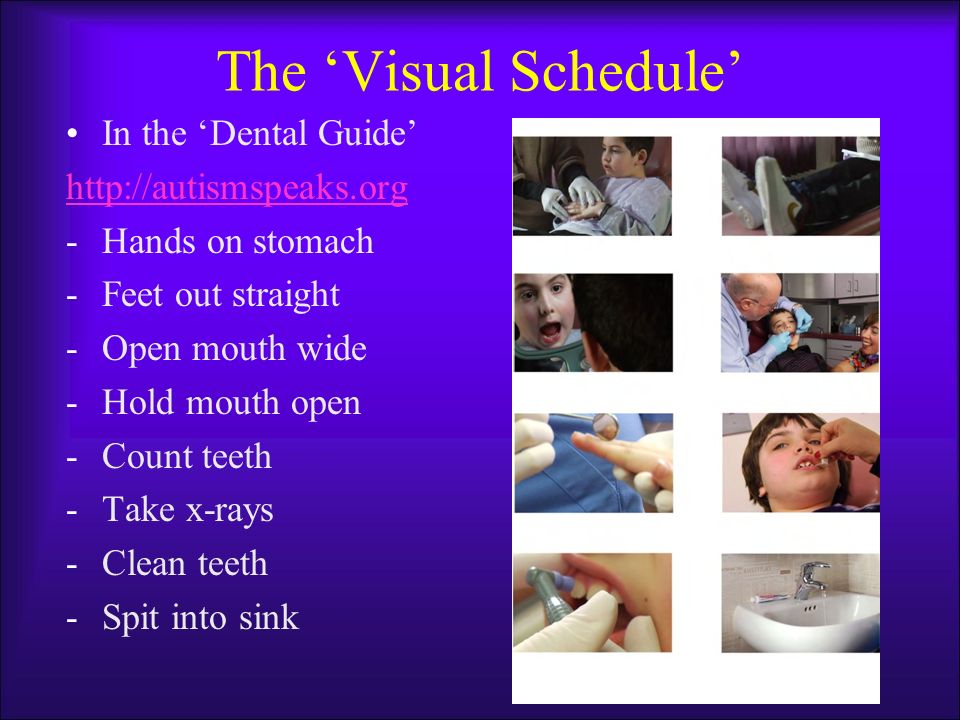 The ‘Visual Schedule’

• In the ‘Dental Guide’

http://autismspeaks.org

- Hands on stomach
- Feet out straight
- Open mouth wide
- Hold mouth open
- Count teeth
- Take x-rays
- Clean teeth
- Spit into sink